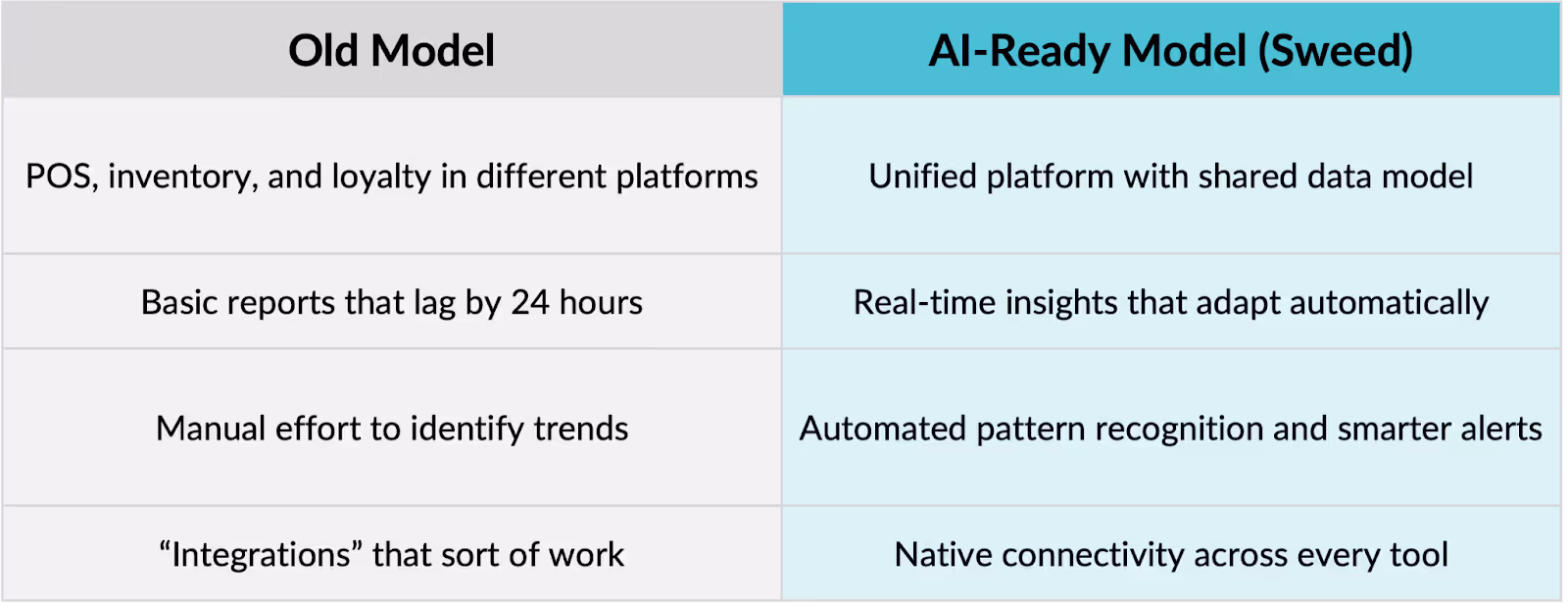 | Old Model | AI-Ready Model (Sweed) |
|---|---|
| POS, inventory, and loyalty in different platforms | Unified platform with shared data model |
| Basic reports that lag by 24 hours | Real-time insights that adapt automatically |
| Manual effort to identify trends | Automated pattern recognition and smarter alerts |
| “Integrations” that sort of work | Native connectivity across every tool |